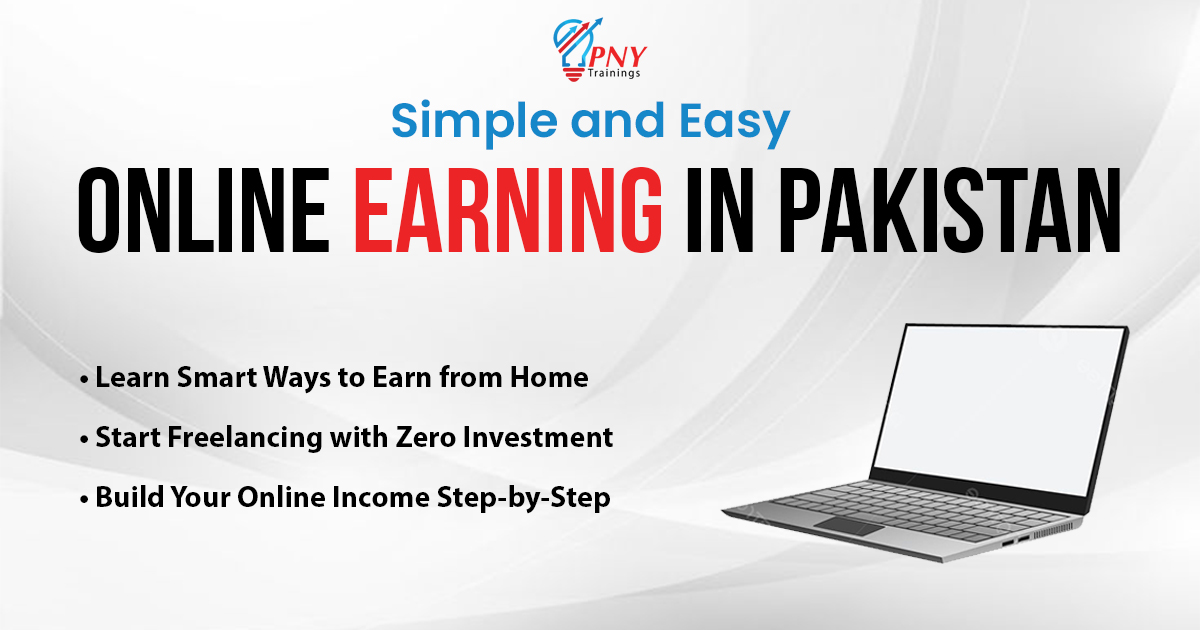 PNY Trainings

Simple and Easy

ONLINE EARNING IN PAKISTAN

• Learn Smart Ways to Earn from Home

• Start Freelancing with Zero Investment

• Build Your Online Income Step-by-Step